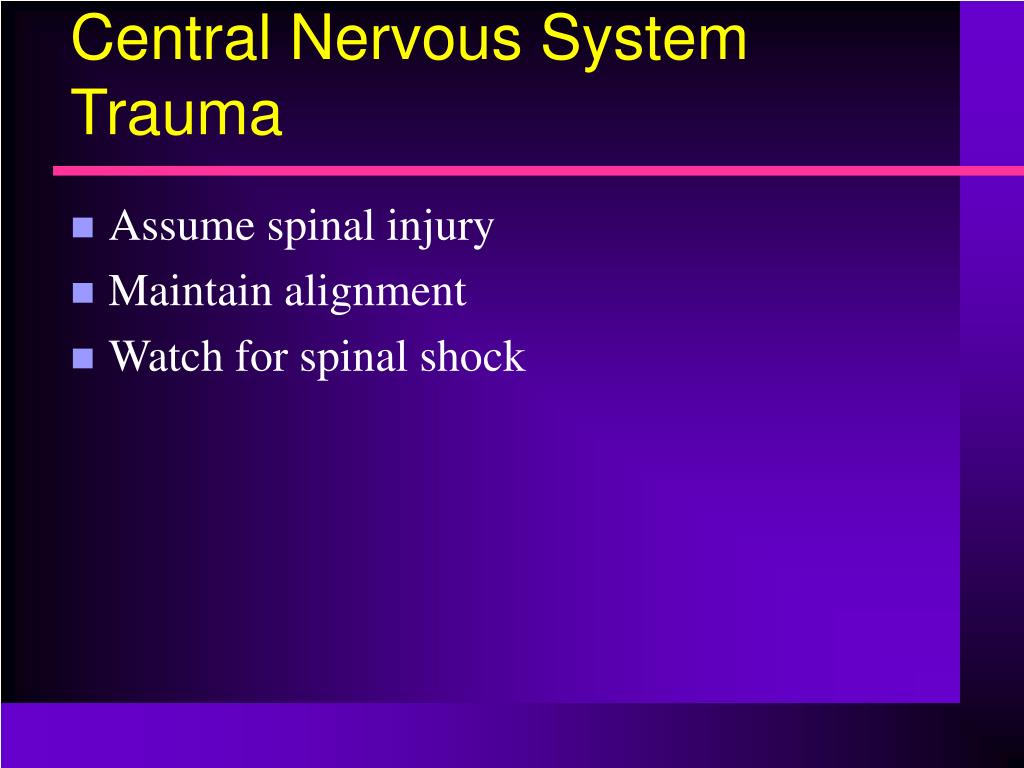 Central Nervous System Trauma

- Assume spinal injury
- Maintain alignment
- Watch for spinal shock